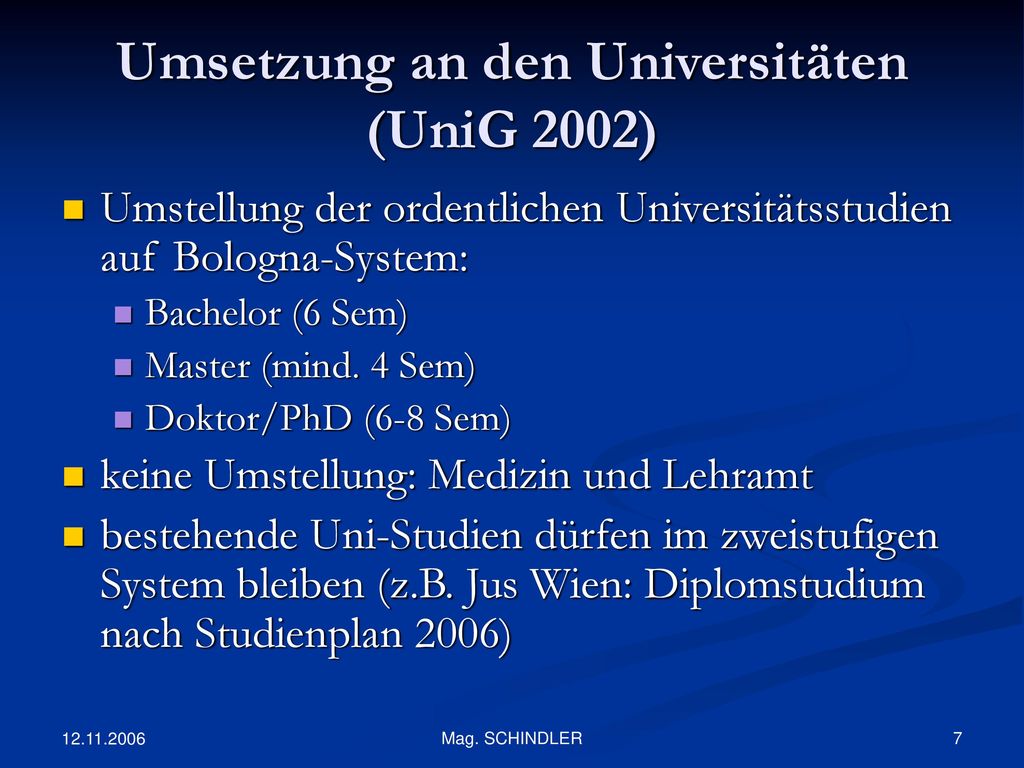 Umsetzung an den Universitäten (UniG 2002)

Umstellung der ordentlichen Universitätsstudien auf Bologna-System:

Bachelor (6 Sem)

Master (mind. 4 Sem)

Doktor/PhD (6-8 Sem)

keine Umstellung: Medizin und Lehramt

bestehende Uni-Studien dürfen im zweistufigen System bleiben (z.B. Jus Wien: Diplomstudium nach Studienplan 2006)

12.11.2006

Mag. SCHINDLER

7